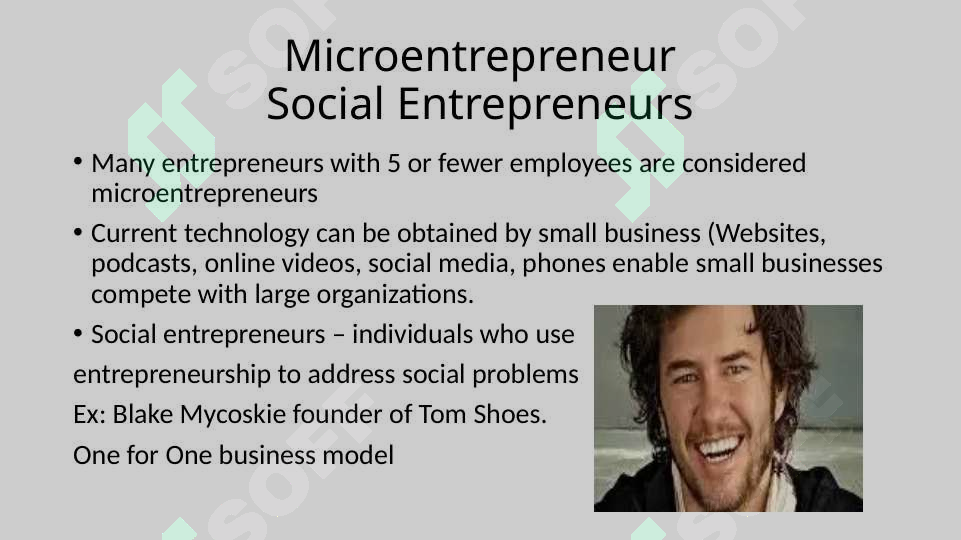 Microentrepreneur
Social Entrepreneurs

• Many entrepreneurs with 5 or fewer employees are considered microentrepreneurs

• Current technology can be obtained by small business (Websites, podcasts, online videos, social media, phones enable small businesses compete with large organizations.

• Social entrepreneurs – individuals who use entrepreneurship to address social problems

Ex: Blake Mycoskie founder of Tom Shoes.

One for One business model